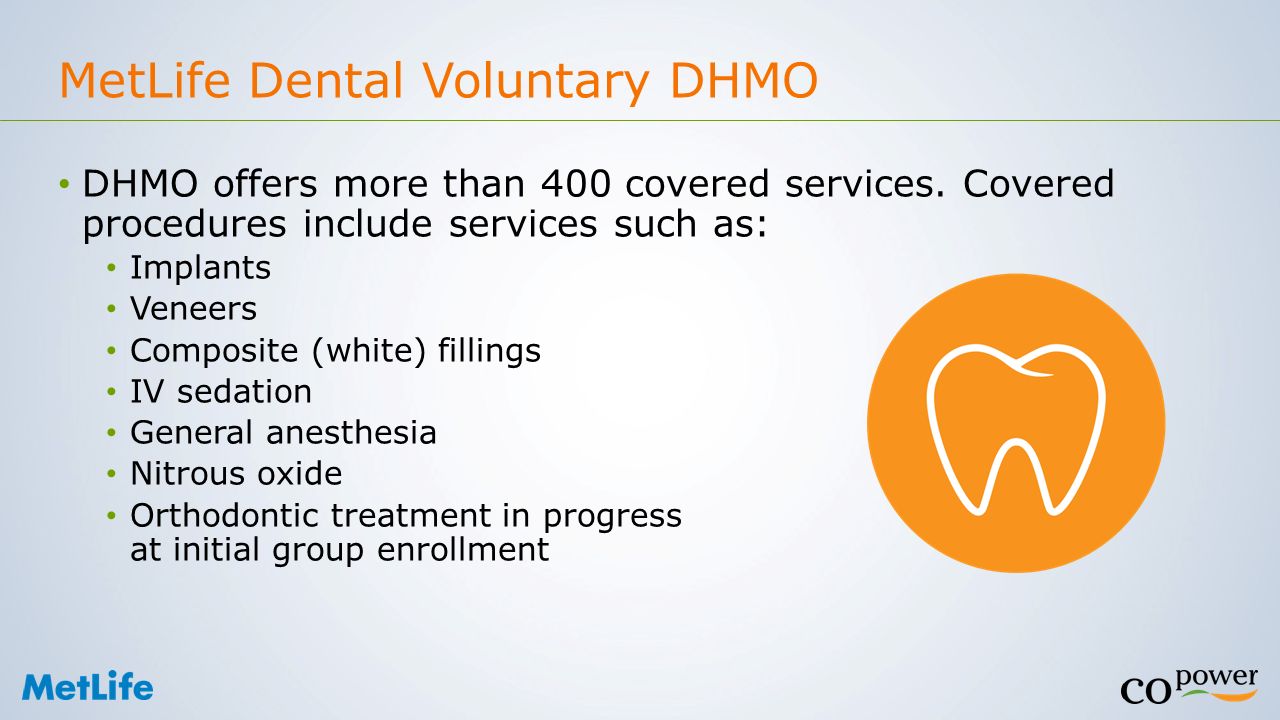 MetLife Dental Voluntary DHMO

• DHMO offers more than 400 covered services. Covered procedures include services such as:
  • Implants
  • Veneers
  • Composite (white) fillings
  • IV sedation
  • General anesthesia
  • Nitrous oxide
  • Orthodontic treatment in progress at initial group enrollment

MetLife

COpower